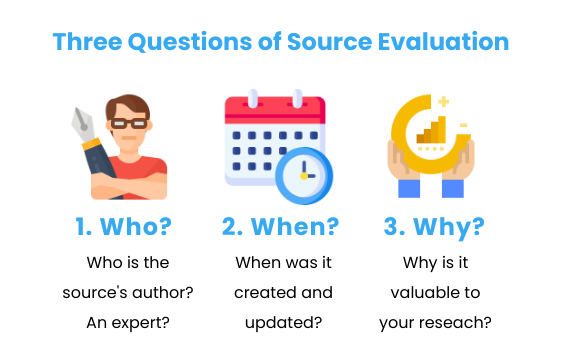 Three Questions of Source Evaluation

1. Who?

Who is the source's author? An expert?

2. When?

When was it created and updated?

3. Why?

Why is it valuable to your reseach?